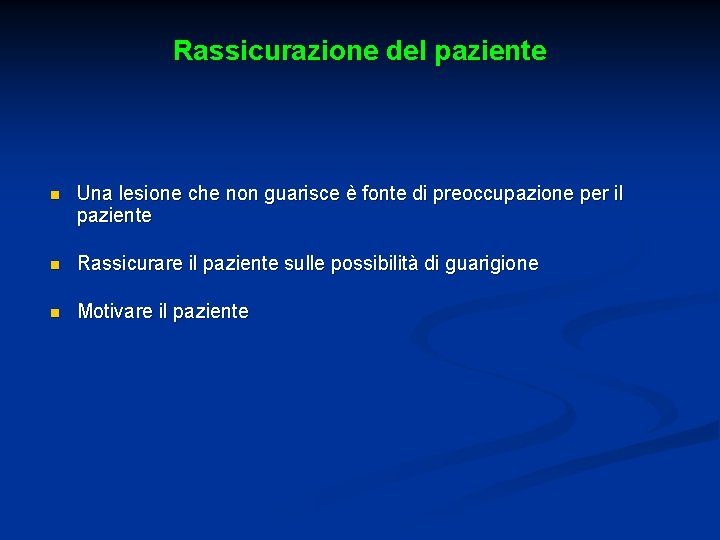 Rassicurazione del paziente

- Una lesione che non guarisce è fonte di preoccupazione per il paziente
- Rassicurare il paziente sulle possibilità di guarigione
- Motivare il paziente